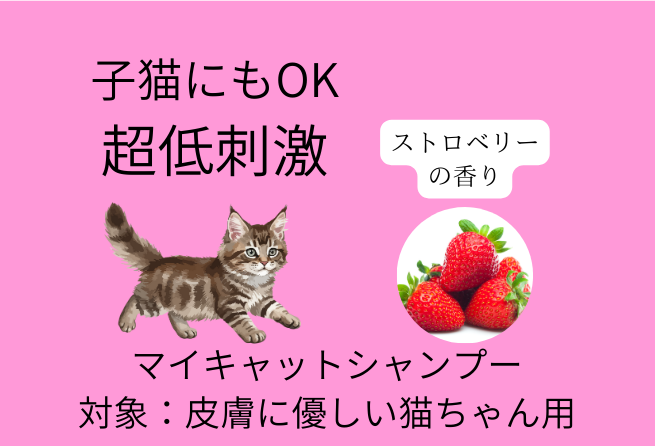 子猫にもOK
超低刺激

ストロベリーの香り

マイキャットシャンプー
対象：皮膚に優しい猫ちゃん用